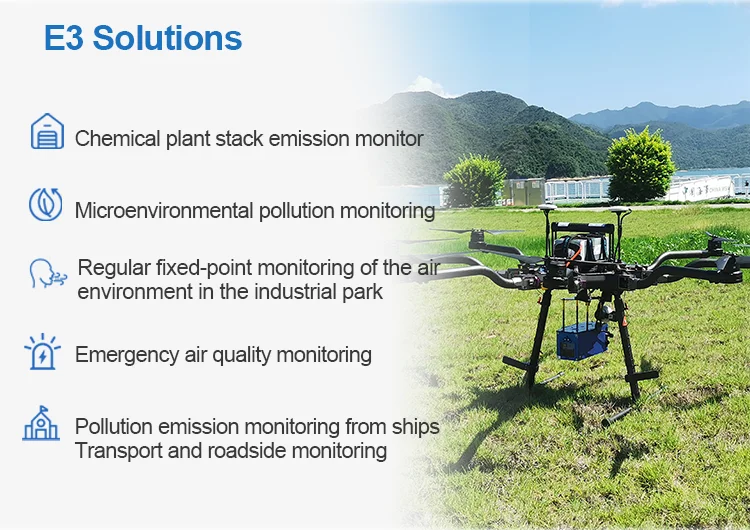 E3 Solutions

Chemical plant stack emission monitor

Microenvironmental pollution monitoring

Regular fixed-point monitoring of the air environment in the industrial park

Emergency air quality monitoring

Pollution emission monitoring from ships
Transport and roadside monitoring